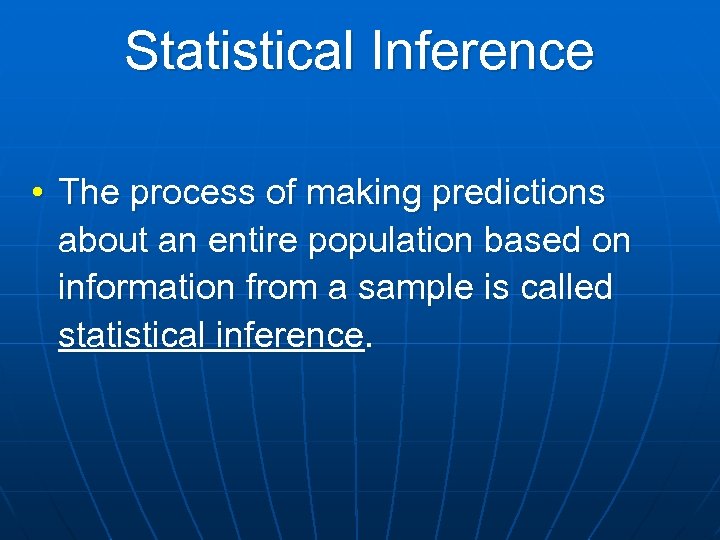 Statistical Inference

• The process of making predictions about an entire population based on information from a sample is called statistical inference.